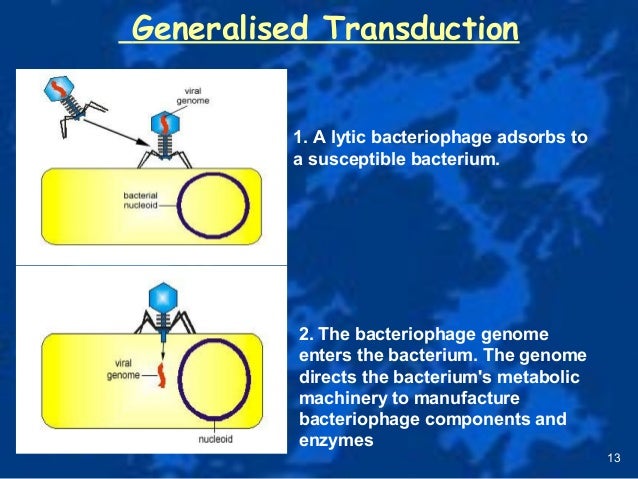 Generalised Transduction

viral genome

bacterial nucleoid

1. A lytic bacteriophage adsorbs to a susceptible bacterium.

viral genome

nucleoid

2. The bacteriophage genome enters the bacterium. The genome directs the bacterium's metabolic machinery to manufacture bacteriophage components and enzymes

13